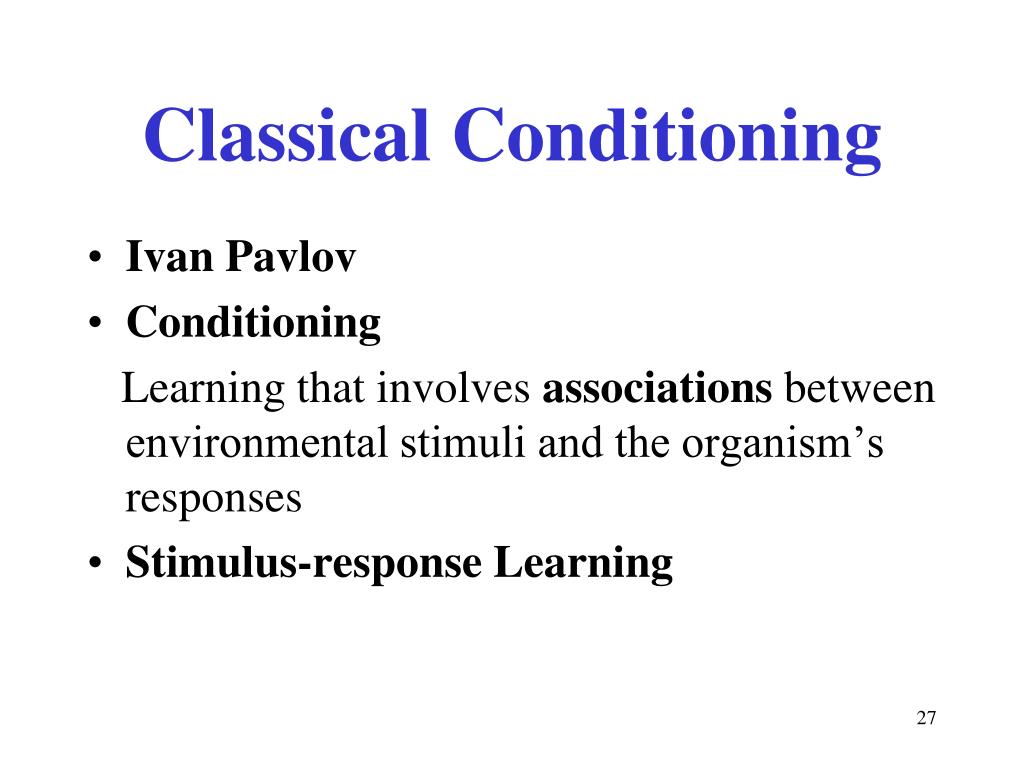 Classical Conditioning

• Ivan Pavlov
• Conditioning

Learning that involves associations between environmental stimuli and the organism’s responses

• Stimulus-response Learning

27